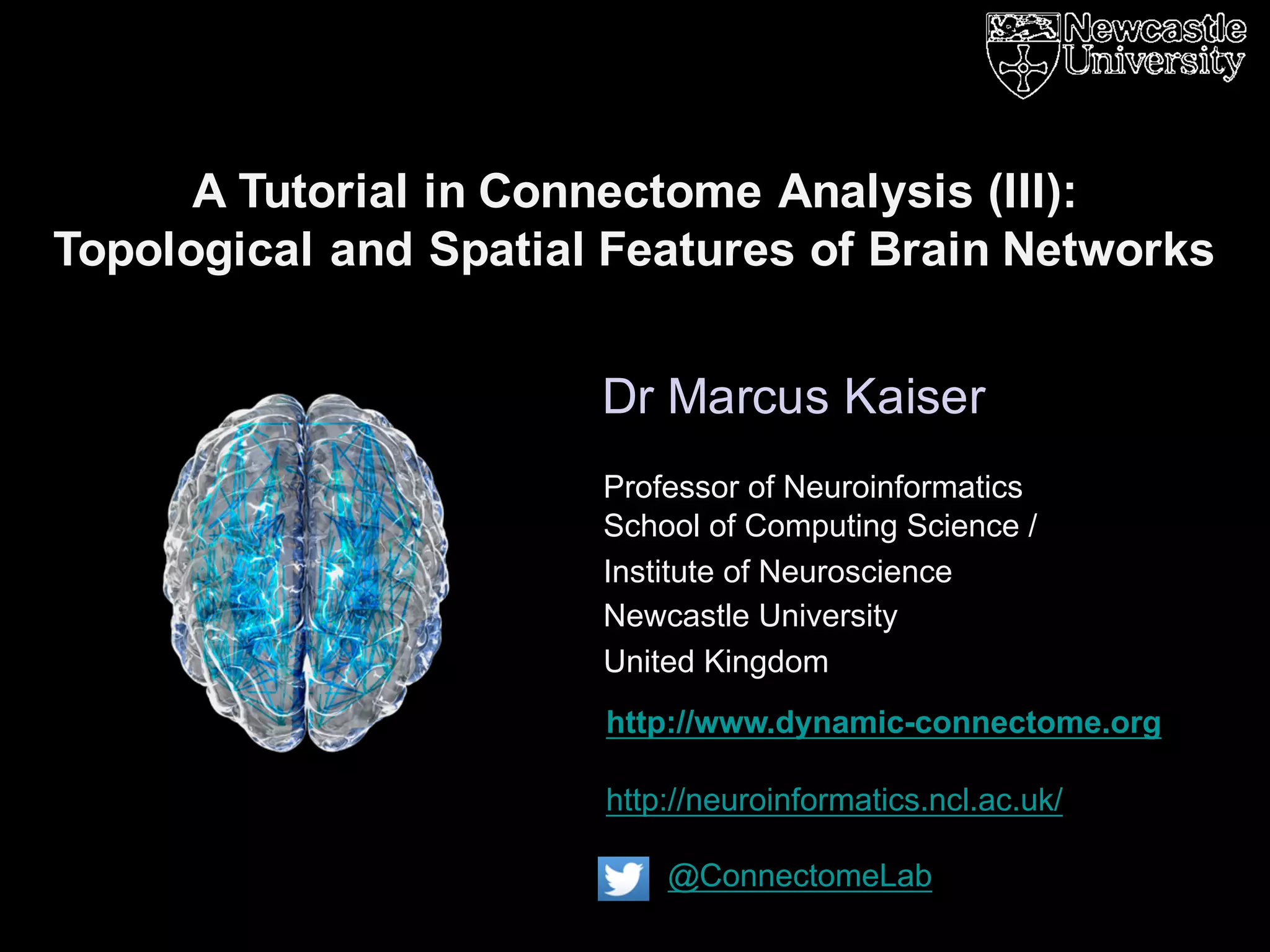 Newcastle University

A Tutorial in Connectome Analysis (III): Topological and Spatial Features of Brain Networks

Dr Marcus Kaiser

Professor of Neuroinformatics
School of Computing Science /
Institute of Neuroscience
Newcastle University
United Kingdom

http://www.dynamic-connectome.org

http://neuroinformatics.ncl.ac.uk/

@ConnectomeLab